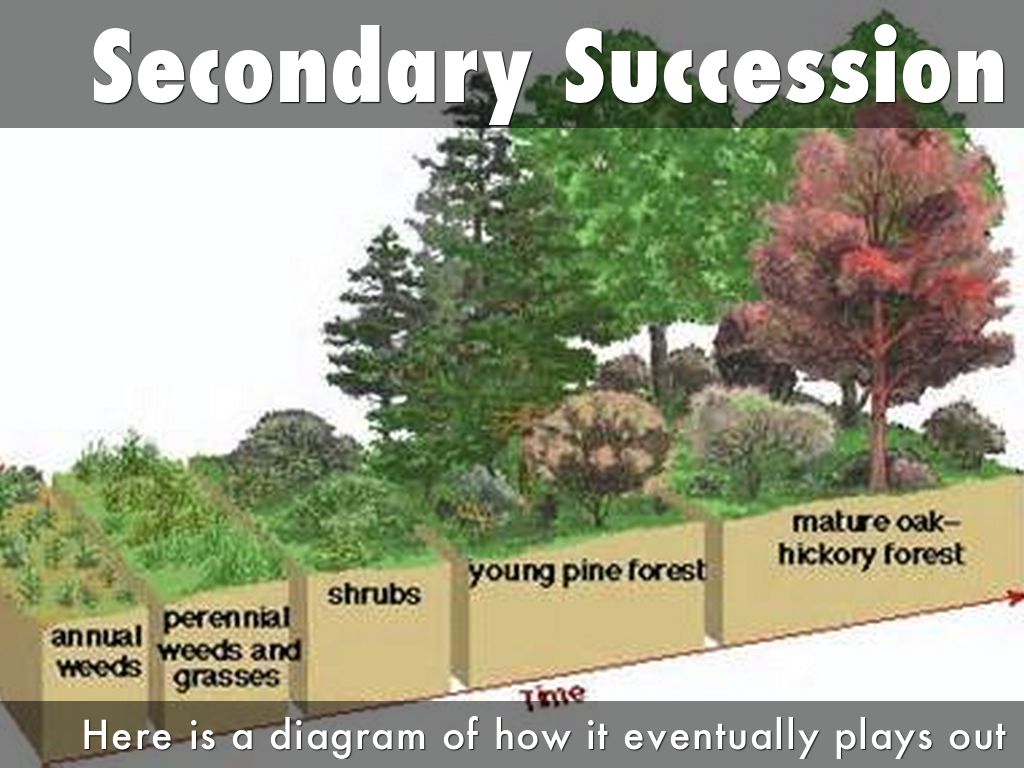 Secondary Succession

annual weeds

perennial weeds and grasses

shrubs

young pine forest

mature oak–hickory forest

Time

Here is a diagram of how it eventually plays out